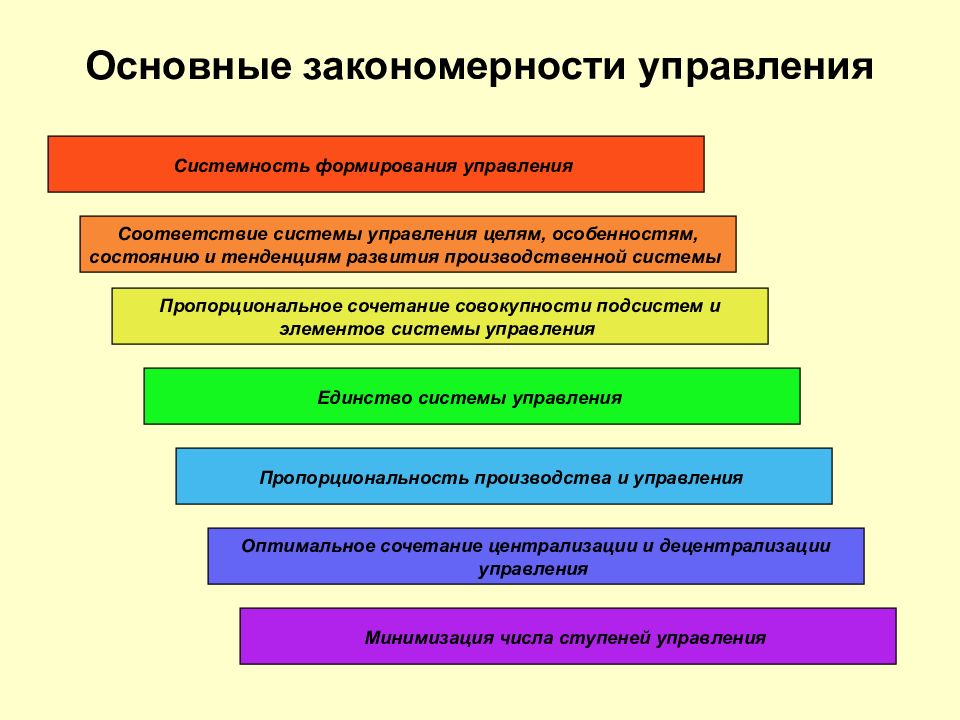 Основные закономерности управления

Системность формирования управления

Соответствие системы управления целям, особенностям, состоянию и тенденциям развития производственной системы

Пропорциональное сочетание совокупности подсистем и элементов системы управления

Единство системы управления

Пропорциональность производства и управления

Оптимальное сочетание централизации и децентрализации управления

Минимизация числа ступеней управления